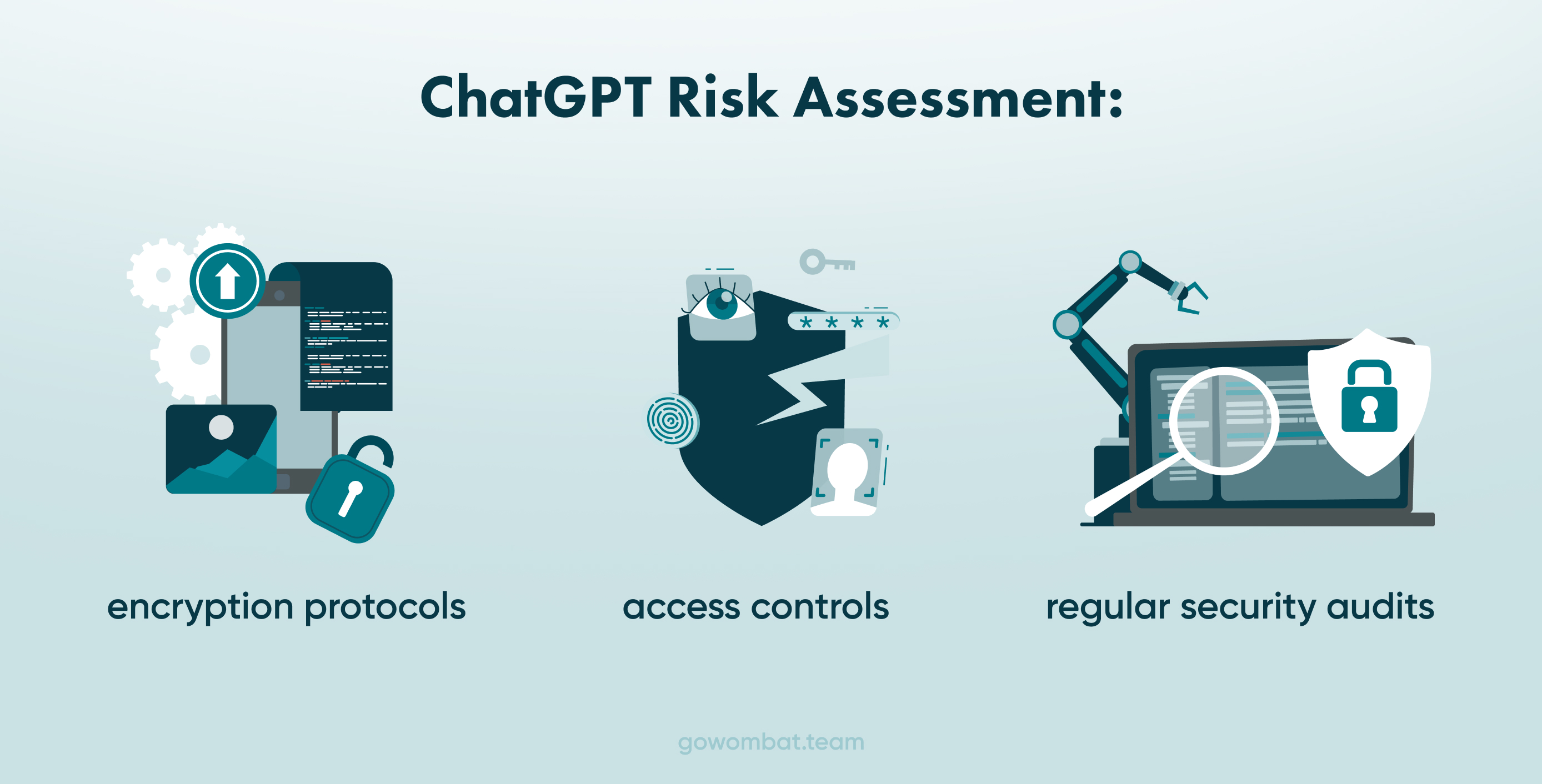 ChatGPT Risk Assessment:

* * * *

encryption protocols

access controls

regular security audits

gowombat.team